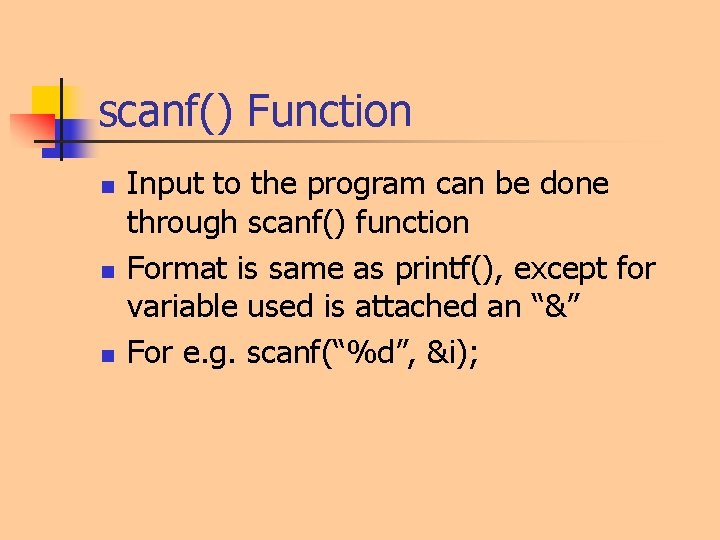 scanf() Function

- Input to the program can be done through scanf() function
- Format is same as printf(), except for variable used is attached an “&”
- For e.g. scanf(“%d”, &i);